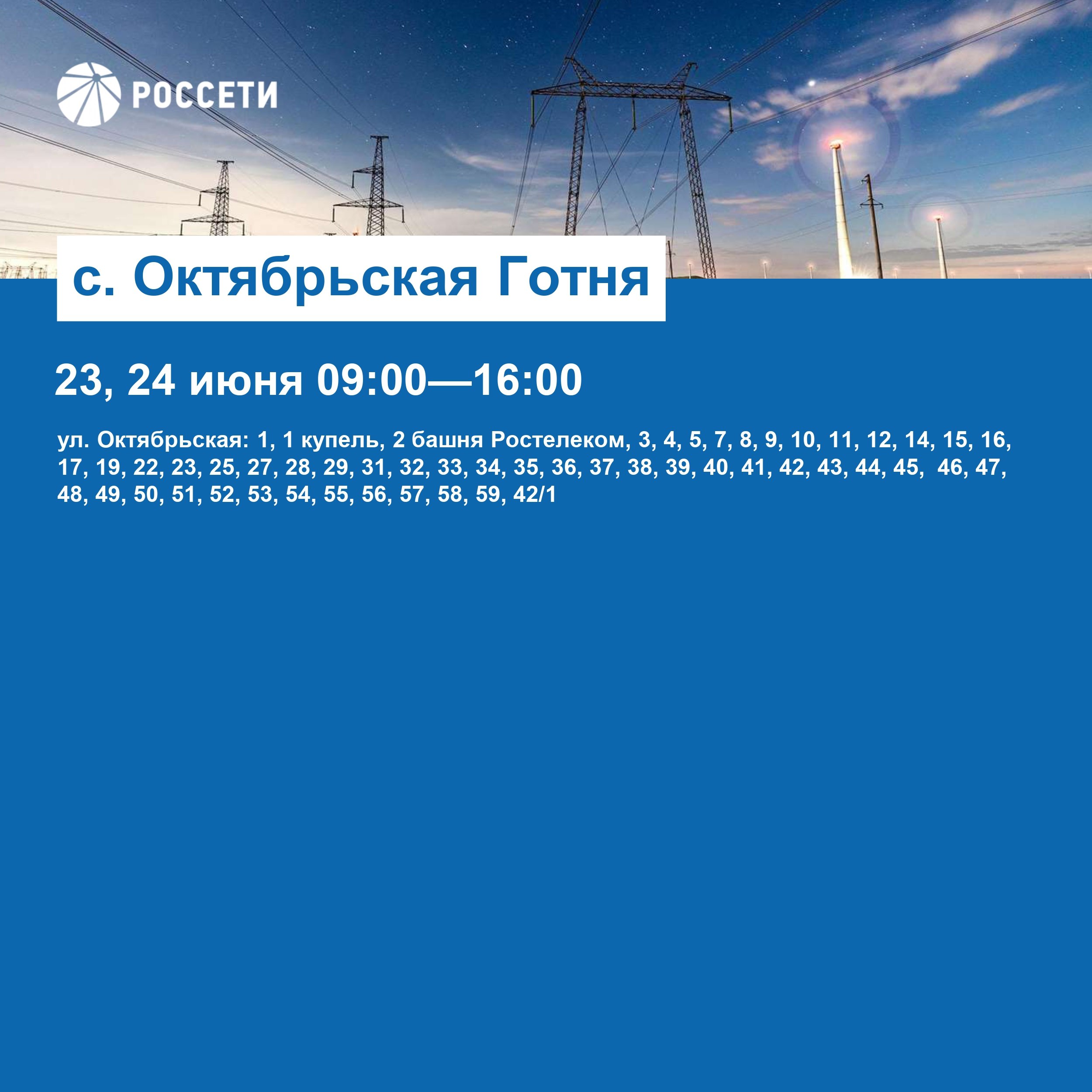 РОССЕТИ

с. Октябрьская Готня

23, 24 июня 09:00—16:00

ул. Октябрьская: 1, 1 купель, 2 башня Ростелеком, 3, 4, 5, 7, 8, 9, 10, 11, 12, 14, 15, 16, 17, 19, 22, 23, 25, 27, 28, 29, 31, 32, 33, 34, 35, 36, 37, 38, 39, 40, 41, 42, 43, 44, 45, 46, 47, 48, 49, 50, 51, 52, 53, 54, 55, 56, 57, 58, 59, 42/1